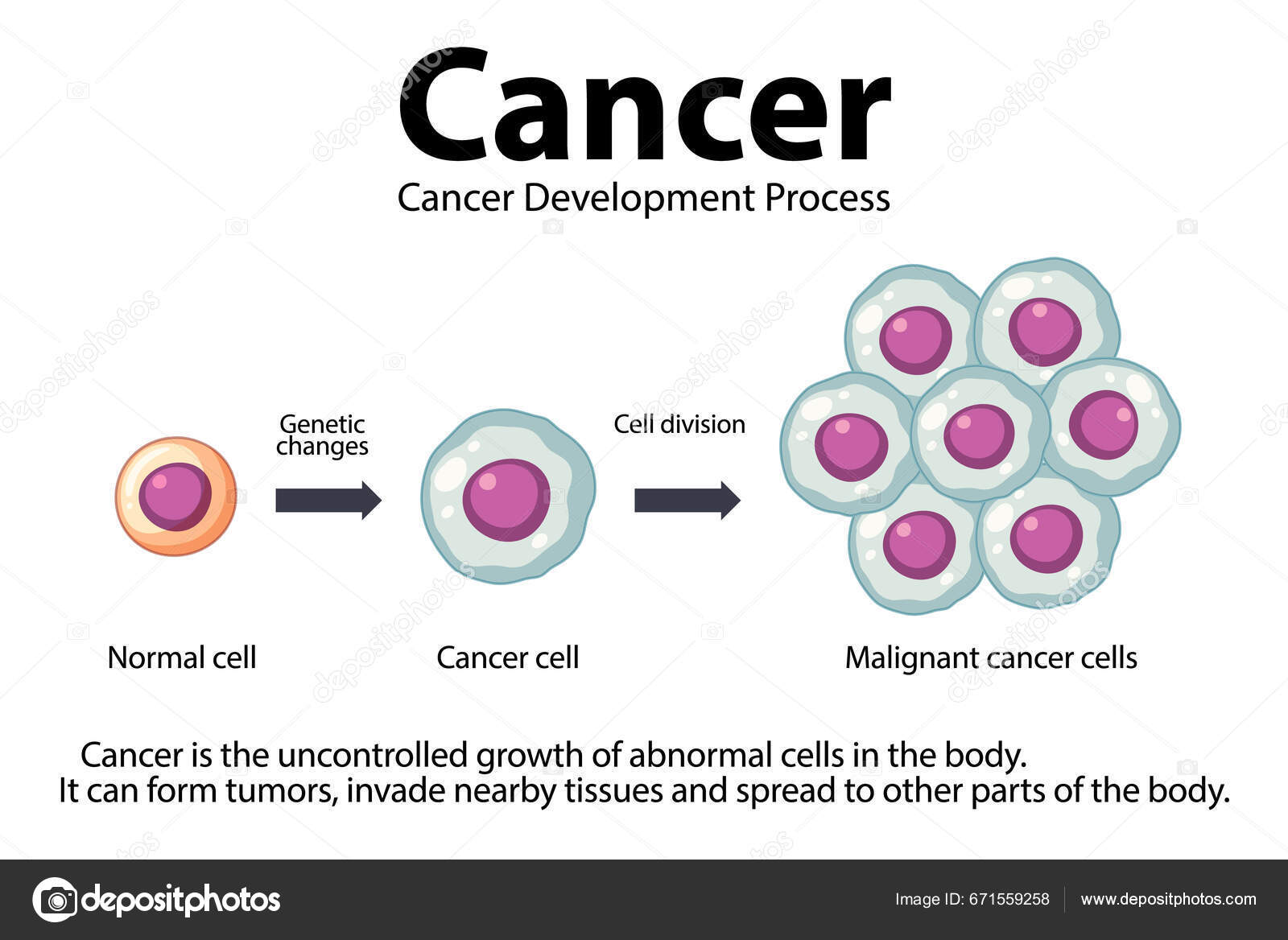 Cancer

Cancer Development Process

Genetic changes

Cell division

Normal cell

Cancer cell

Malignant cancer cells

Cancer is the uncontrolled growth of abnormal cells in the body. It can form tumors, invade nearby tissues and spread to other parts of the body.

depositphotos

Image ID: 671559258

www.depositphotos.com